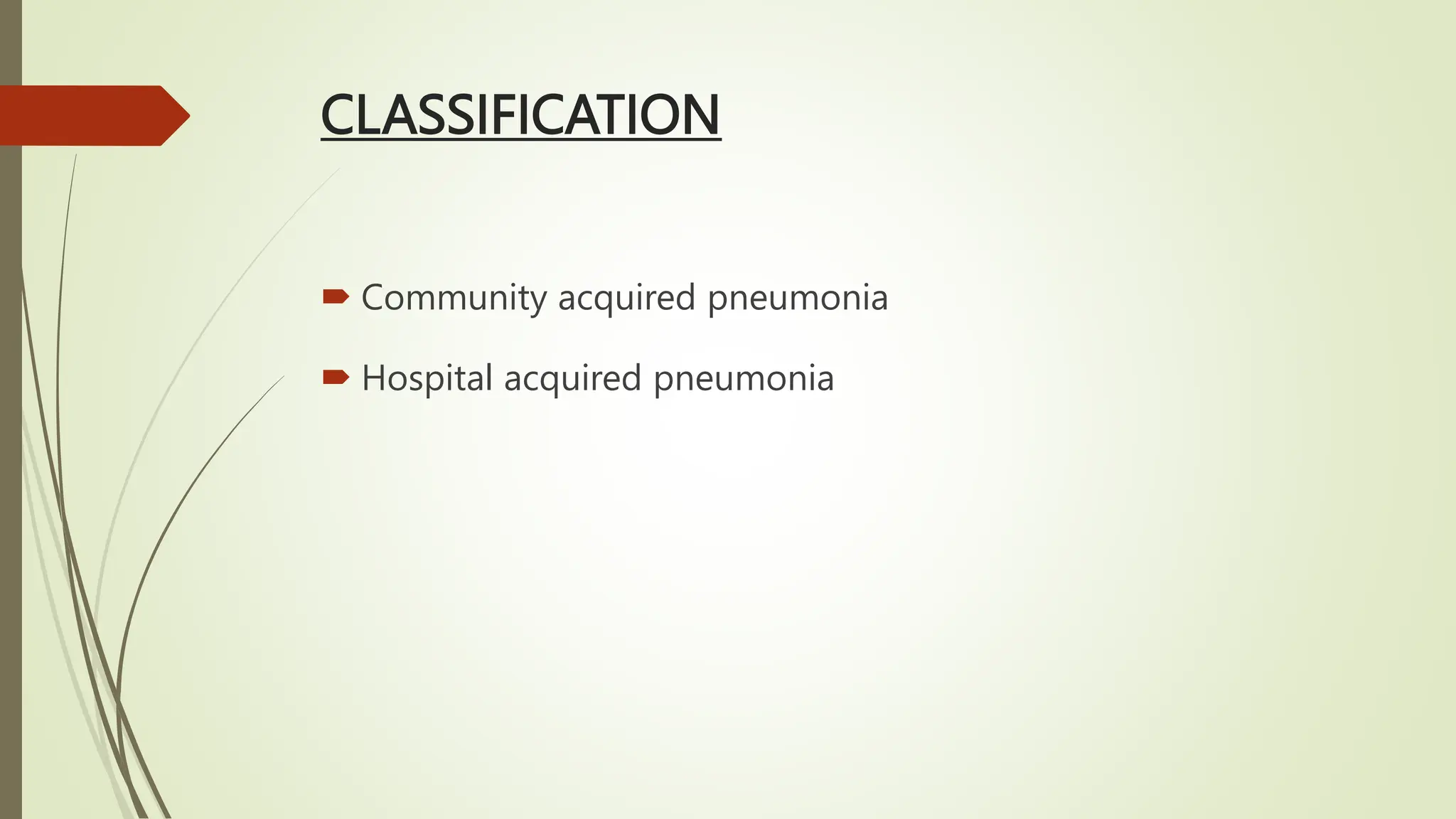 CLASSIFICATION

Community acquired pneumonia

Hospital acquired pneumonia